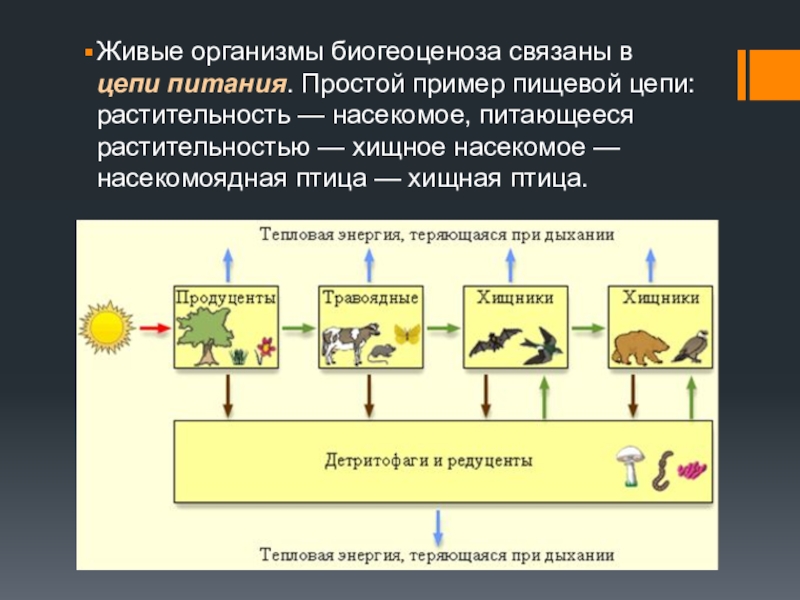 Живые организмы биогеоценоза связаны в цепи питания. Простой пример пищевой цепи: растительность — насекомое, питающееся растительностью — хищное насекомое — насекомоядная птица — хищная птица.

Тепловая энергия, теряющаяся при дыхании

Продуценты

Травоядные

Хищники

Хищники

Детритофаги и редуценты

Тепловая энергия, теряющаяся при дыхании